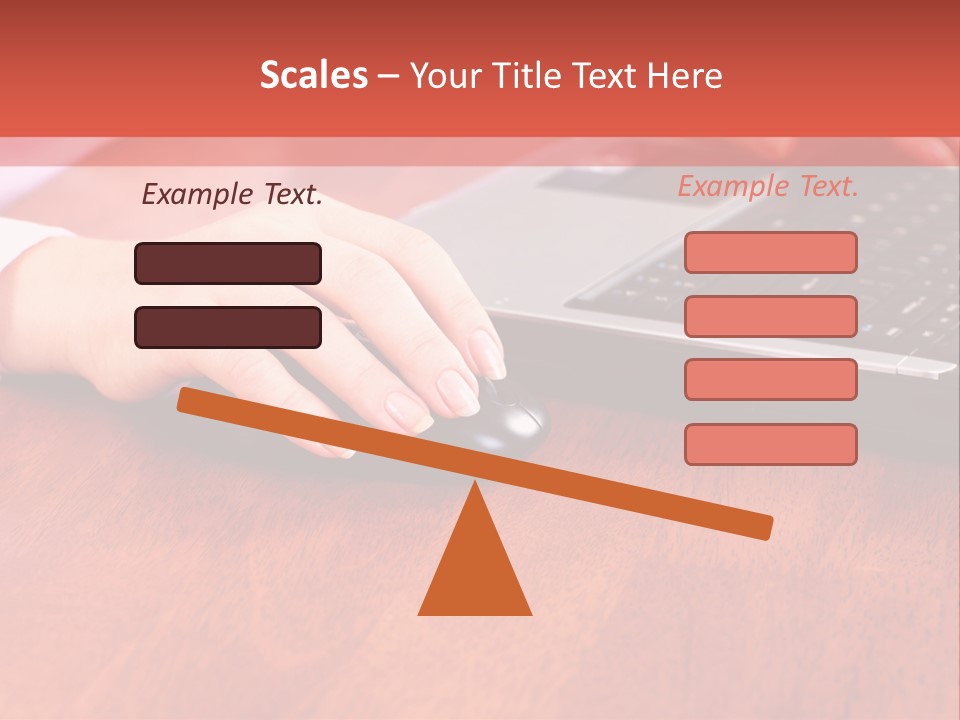 Scales – Your Title Text Here

Example Text.

Example Text.